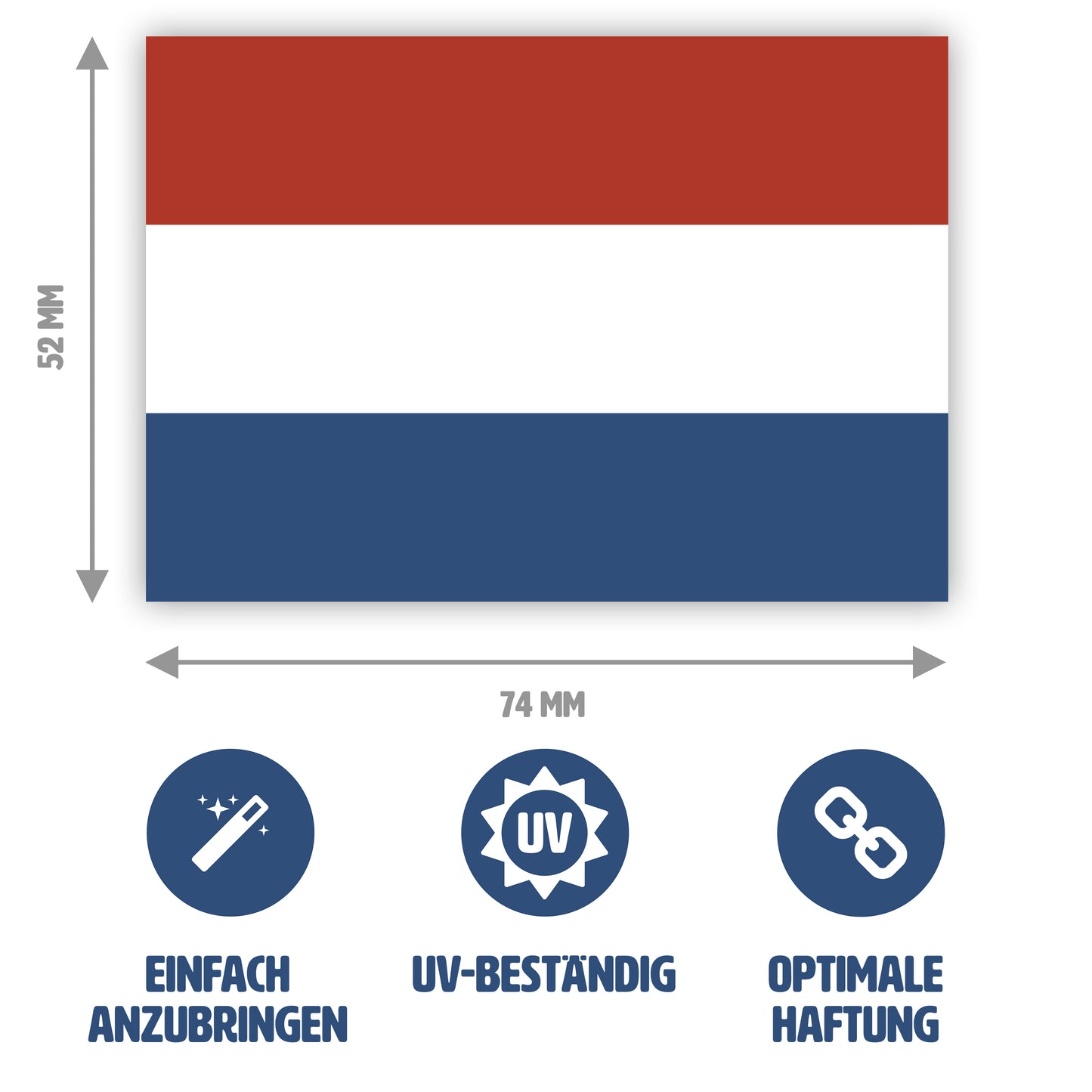 52 MM

74 MM

UV

EINFACH ANZUBRINGEN

UV-BESTÄNDIG

OPTIMALE HAFTUNG